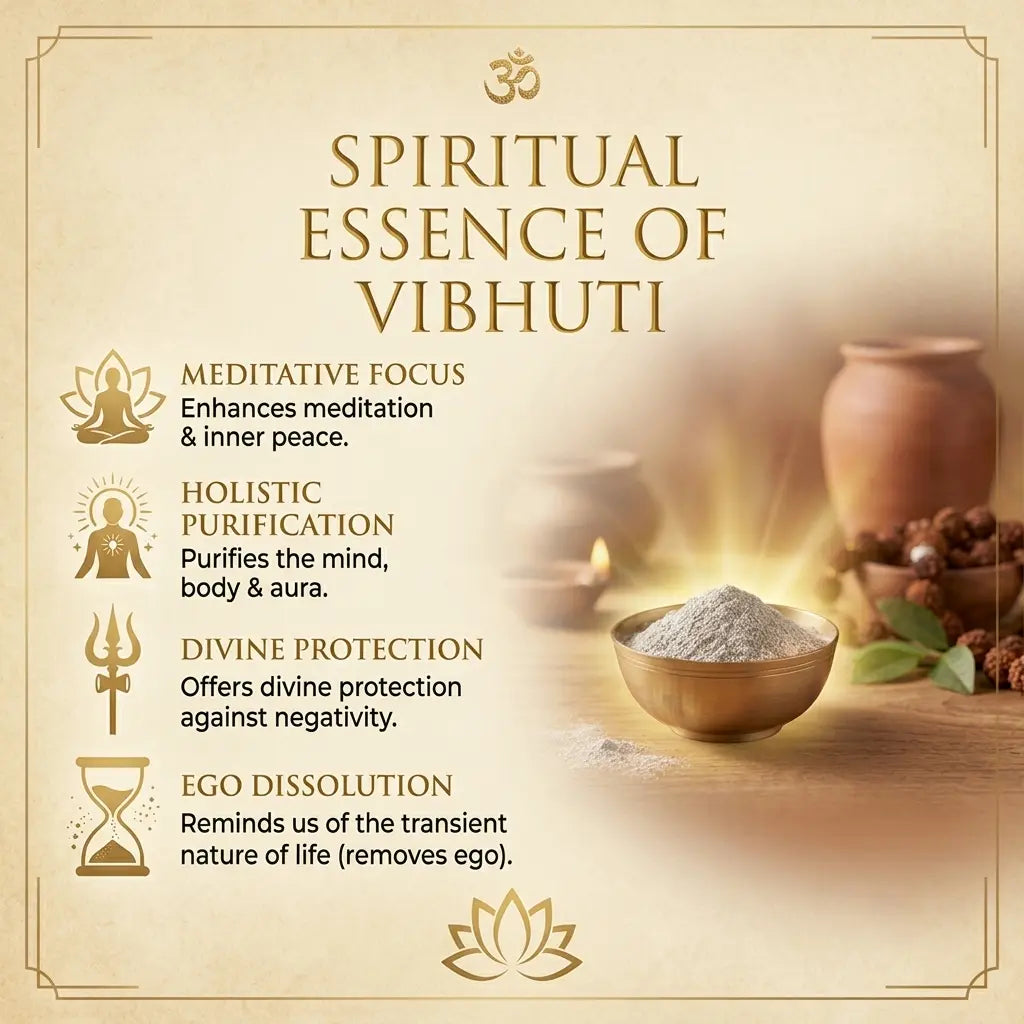 ॐ

SPIRITUAL ESSENCE OF VIBHUTI

MEDITATIVE FOCUS
Enhances meditation & inner peace.

HOLISTIC PURIFICATION
Purifies the mind, body & aura.

DIVINE PROTECTION
Offers divine protection against negativity.

EGO DISSOLUTION
Reminds us of the transient nature of life (removes ego).